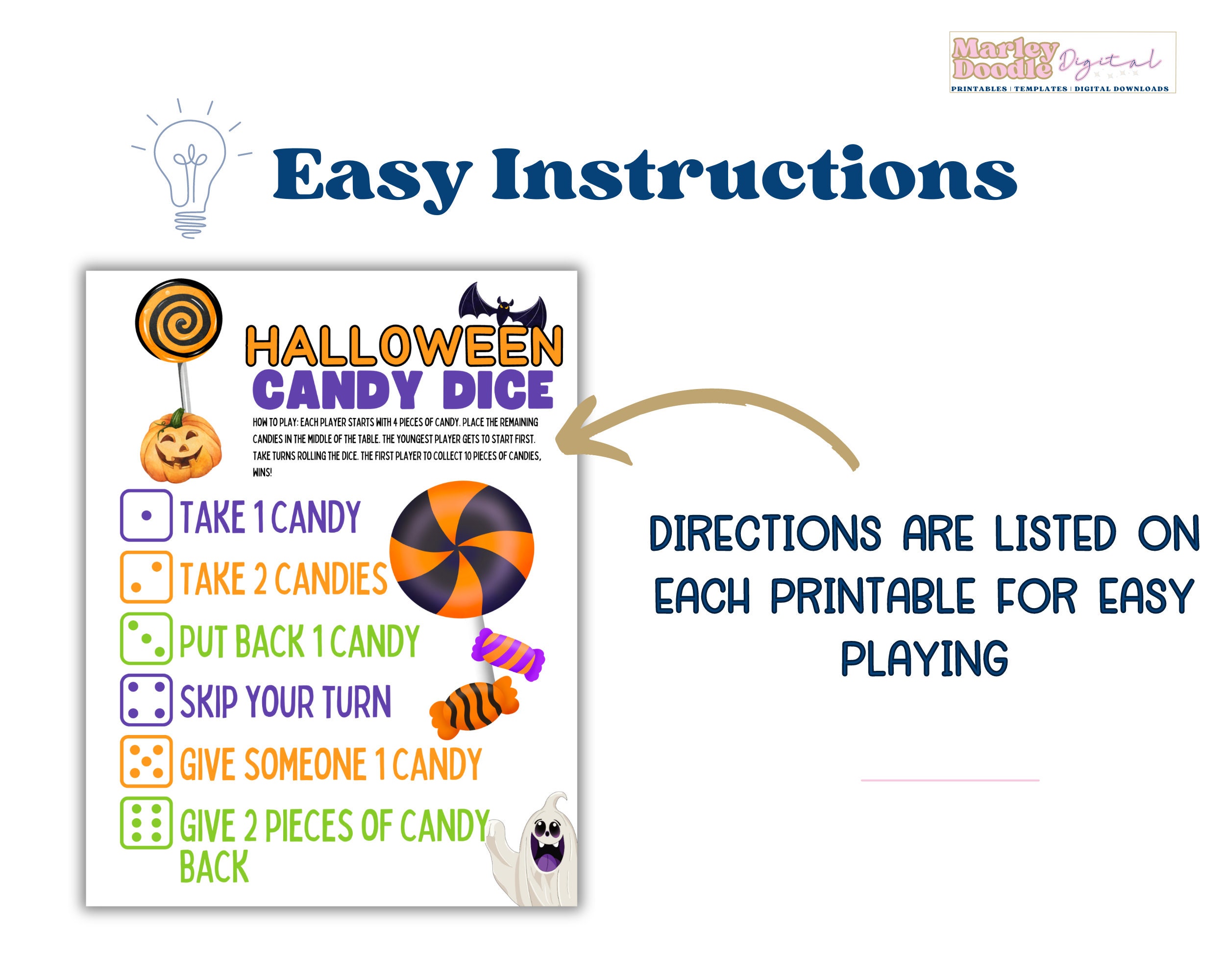 Marley Doodle Digital
PRINTABLES | TEMPLATES | DIGITAL DOWNLOADS

Easy Instructions

HALLOWEEN
CANDY DICE

HOW TO PLAY: EACH PLAYER STARTS WITH 4 PIECES OF CANDY. PLACE THE REMAINING CANDIES IN THE MIDDLE OF THE TABLE. THE YOUNGEST PLAYER GETS TO START FIRST. TAKE TURNS ROLLING THE DICE. THE FIRST PLAYER TO COLLECT 10 PIECES OF CANDIES, WINS!

TAKE 1 CANDY
TAKE 2 CANDIES
PUT BACK 1 CANDY
SKIP YOUR TURN
GIVE SOMEONE 1 CANDY
GIVE 2 PIECES OF CANDY BACK

DIRECTIONS ARE LISTED ON EACH PRINTABLE FOR EASY PLAYING